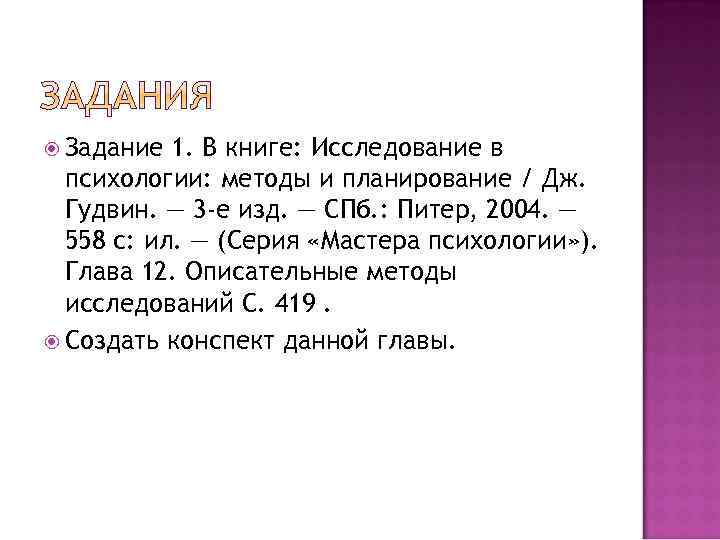 ЗАДАНИЯ

Задание 1. В книге: Исследование в психологии: методы и планирование / Дж. Гудвин. — 3-е изд. — СПб.: Питер, 2004. — 558 с: ил. — (Серия «Мастера психологии»). Глава 12. Описательные методы исследований С. 419 .

Создать конспект данной главы.